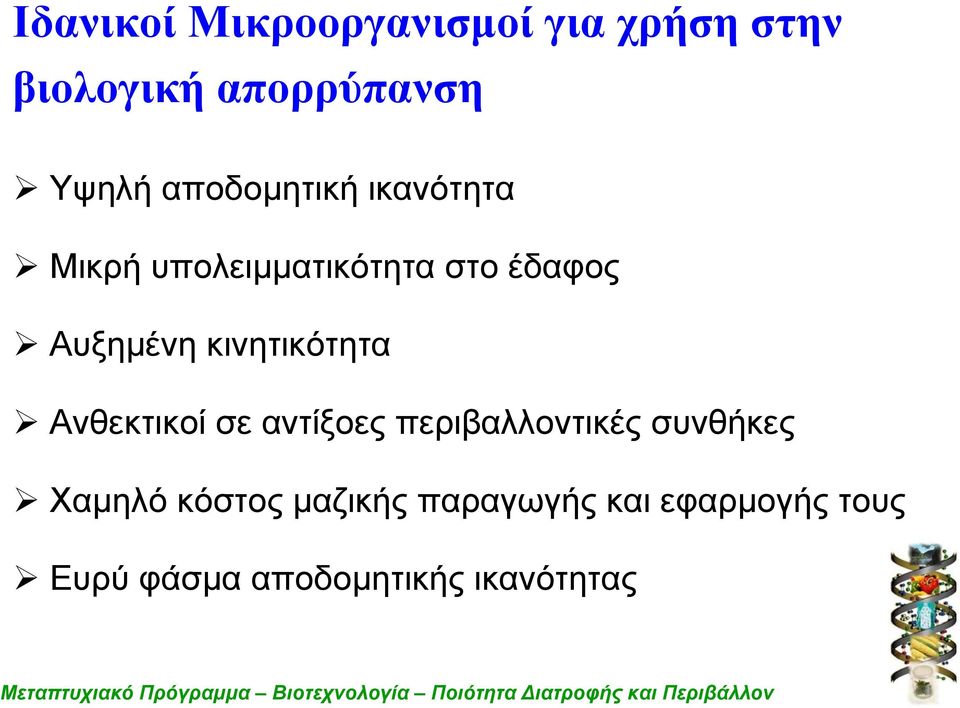 Ιδανικοί Μικροοργανισμοί για χρήση στην βιολογική απορρύπανση

➢ Υψηλή αποδομητική ικανότητα

➢ Μικρή υπολειμματικότητα στο έδαφος

➢ Αυξημένη κινητικότητα

➢ Ανθεκτικοί σε αντίξοες περιβαλλοντικές συνθήκες

➢ Χαμηλό κόστος μαζικής παραγωγής και εφαρμογής τους

➢ Ευρύ φάσμα αποδομητικής ικανότητας

Μεταπτυχιακό Πρόγραμμα – Βιοτεχνολογία – Ποιότητα Διατροφής και Περιβάλλον